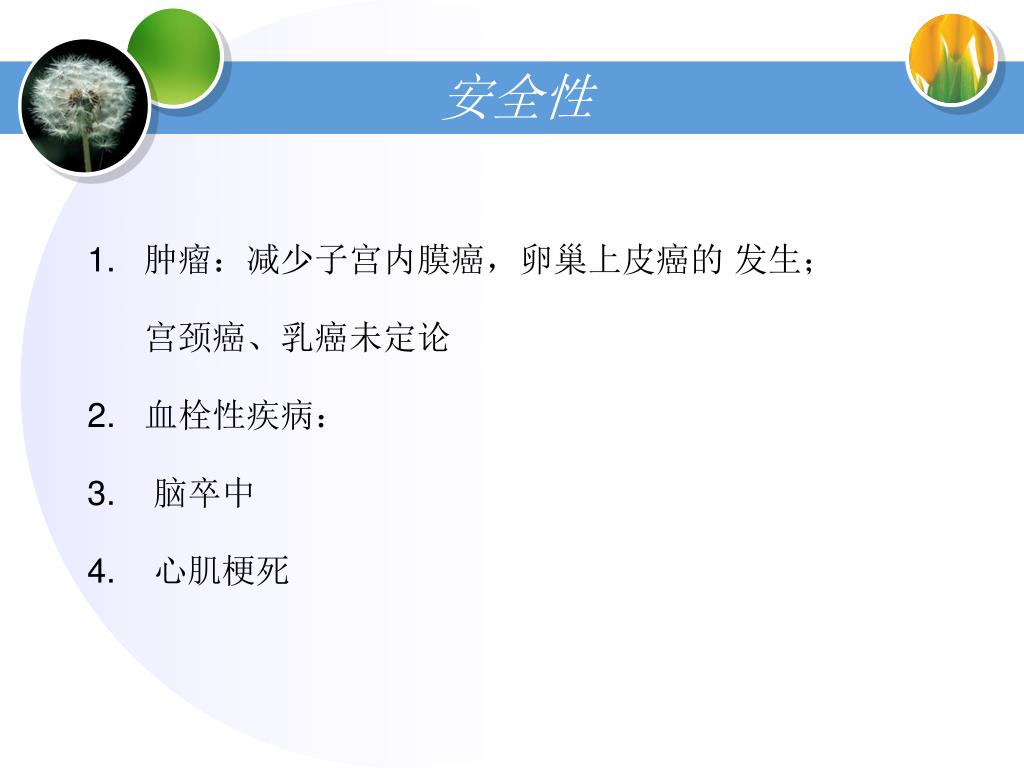 安全性

1. 肿瘤：减少子宫内膜癌，卵巢上皮癌的 发生；
宫颈癌、乳癌未定论

2. 血栓性疾病：

3. 脑卒中

4. 心肌梗死